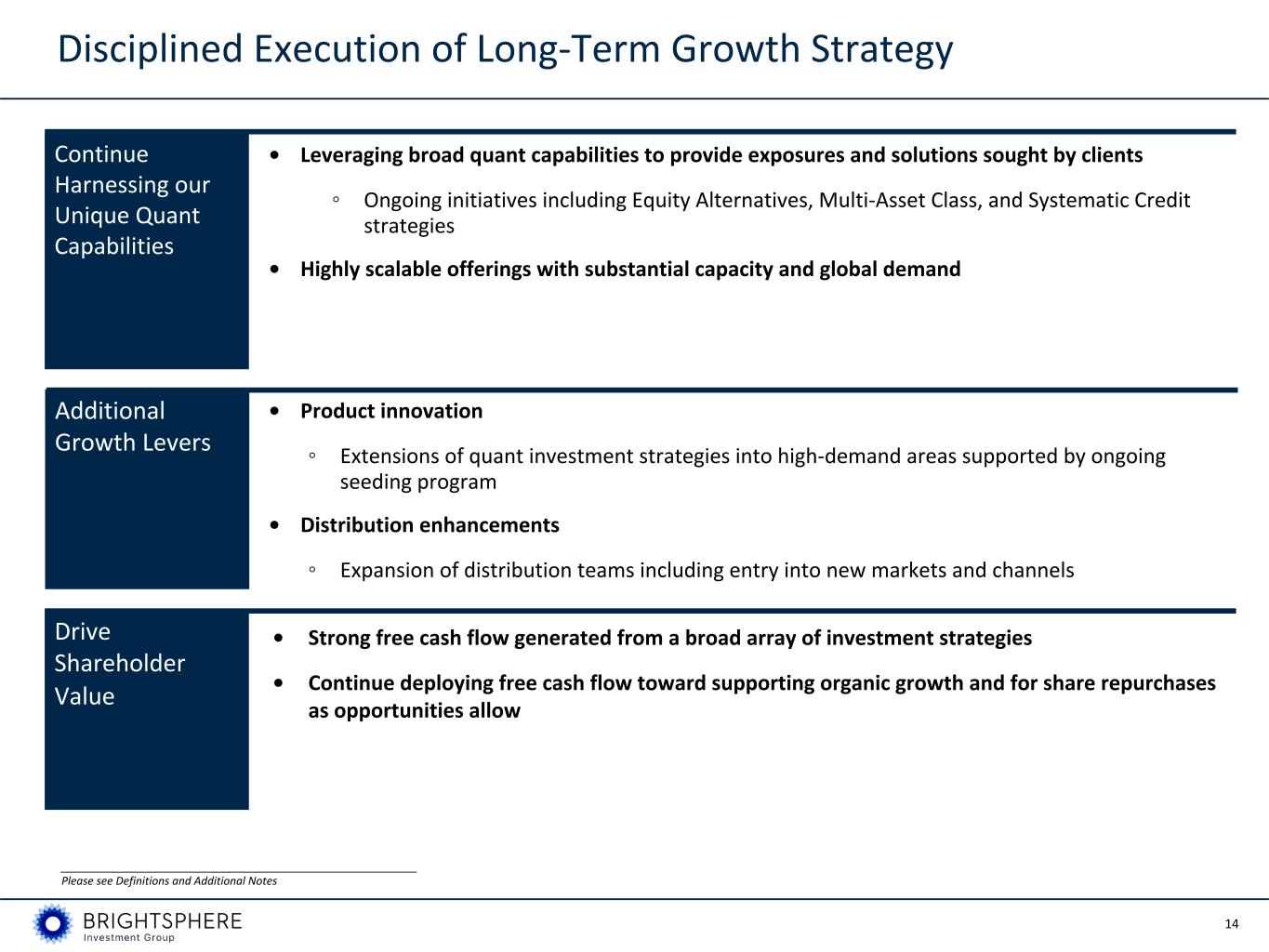 Disciplined Execution of Long-Term Growth Strategy

Continue Harnessing our Unique Quant Capabilities

• Leveraging broad quant capabilities to provide exposures and solutions sought by clients

◦ Ongoing initiatives including Equity Alternatives, Multi-Asset Class, and Systematic Credit strategies

• Highly scalable offerings with substantial capacity and global demand

Additional Growth Levers

• Product innovation

◦ Extensions of quant investment strategies into high-demand areas supported by ongoing seeding program

• Distribution enhancements

◦ Expansion of distribution teams including entry into new markets and channels

Drive Shareholder Value

• Strong free cash flow generated from a broad array of investment strategies

• Continue deploying free cash flow toward supporting organic growth and for share repurchases as opportunities allow

Please see Definitions and Additional Notes

BRIGHTSPHERE
Investment Group

14